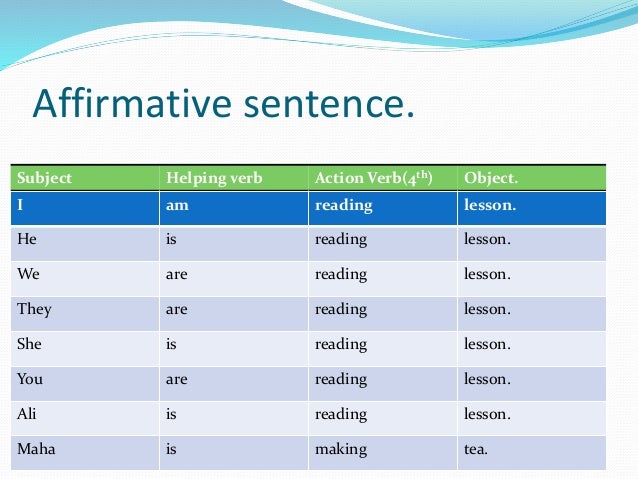 Affirmative sentence.

| Subject | Helping verb | Action Verb($4^{th}$) | Object. |
|---|---|---|---|
| I | am | reading | lesson. |
| He | is | reading | lesson. |
| We | are | reading | lesson. |
| They | are | reading | lesson. |
| She | is | reading | lesson. |
| You | are | reading | lesson. |
| Ali | is | reading | lesson. |
| Maha | is | making | tea. |